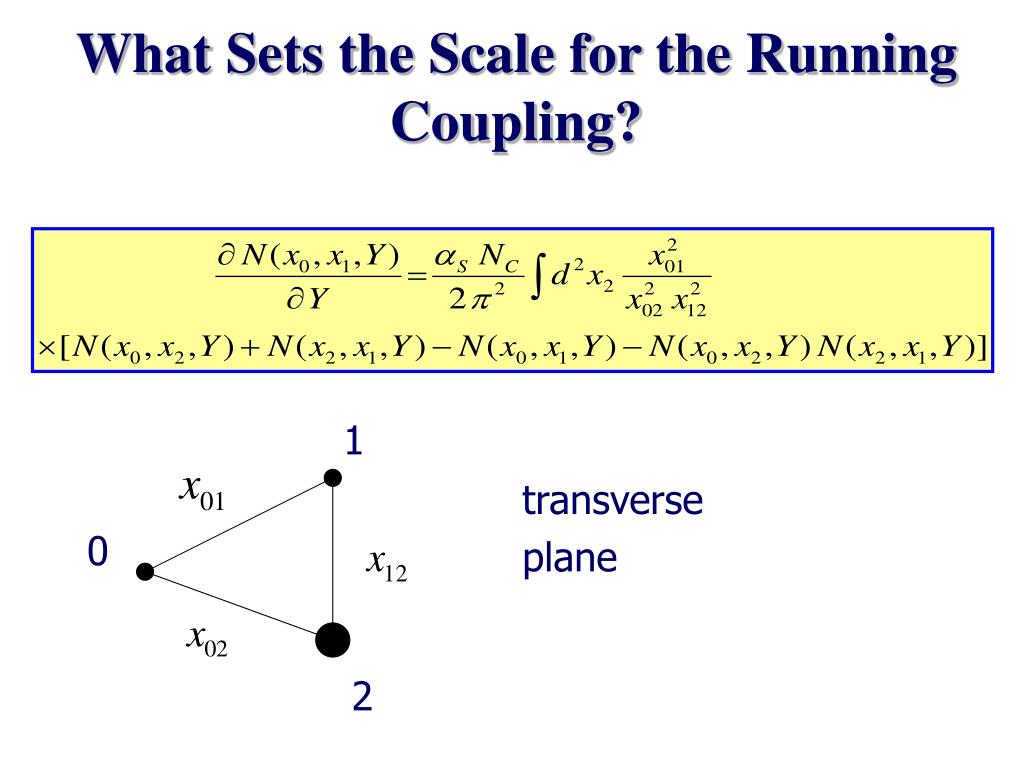 What Sets the Scale for the Running Coupling?

$\frac{\partial N(x_0, x_1, Y)}{\partial Y} = \frac{\alpha_S N_C}{2\pi^2} \int d^2 x_2 \frac{x_{01}^2}{x_{02}^2 x_{12}^2}$
$\times [N(x_0, x_2, Y) + N(x_2, x_1, Y) - N(x_0, x_1, Y) - N(x_0, x_2, Y) N(x_2, x_1, Y)]$

1

$x_{01}$

0

$x_{12}$

$x_{02}$

2

transverse plane